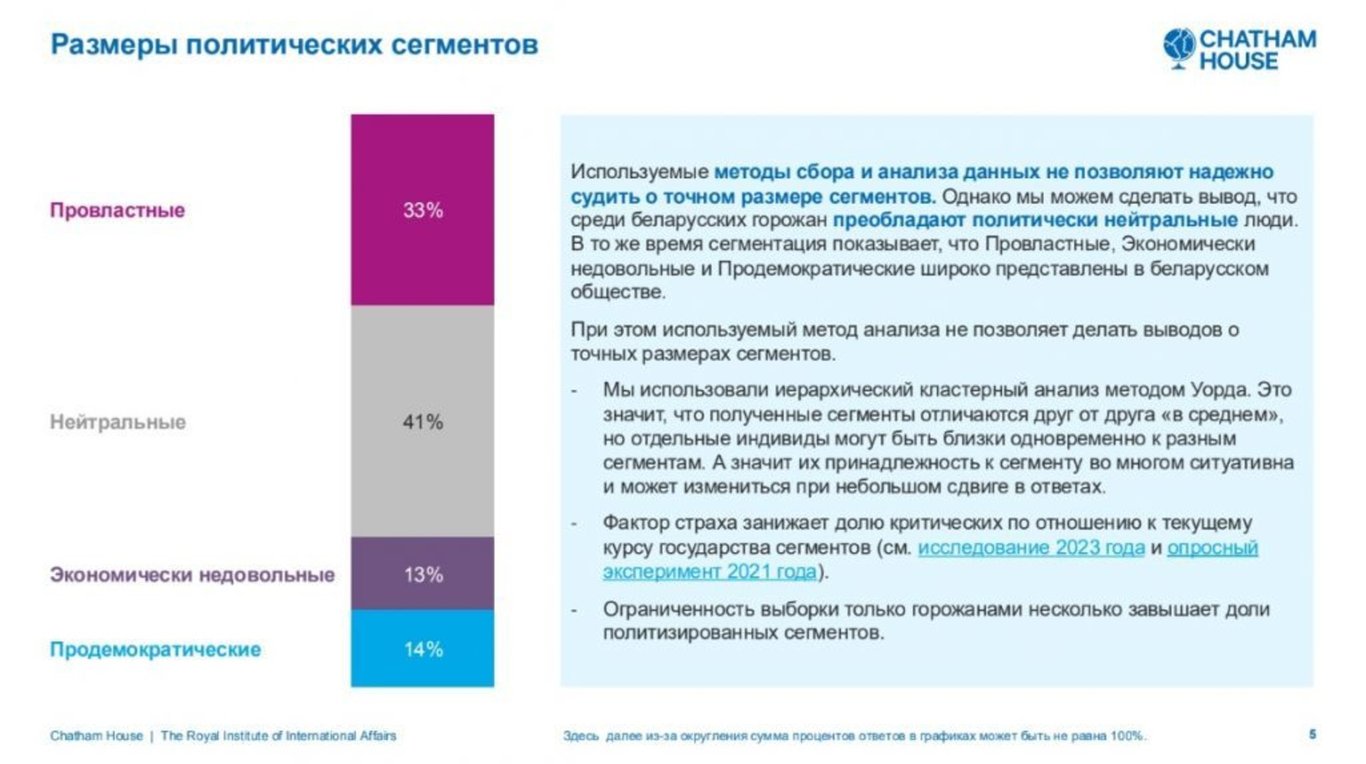 Размеры политических сегментов

CHATHAM HOUSE

Провластные

33%

Нейтральные

41%

Экономически недовольные

13%

Продемократические

14%

Используемые методы сбора и анализа данных не позволяют надежно судить о точном размере сегментов. Однако мы можем сделать вывод, что среди беларусских горожан преобладают политически нейтральные люди. В то же время сегментация показывает, что Провластные, Экономически недовольные и Продемократические широко представлены в беларусском обществе.

При этом используемый метод анализа не позволяет делать выводов о точных размерах сегментов.

- Мы использовали иерархический кластерный анализ методом Уорда. Это значит, что полученные сегменты отличаются друг от друга «в среднем», но отдельные индивиды могут быть близки одновременно к разным сегментам. А значит их принадлежность к сегменту во многом ситуативна и может измениться при небольшом сдвиге в ответах.

- Фактор страха занижает долю критических по отношению к текущему курсу государства сегментов (см. исследование 2023 года и опросный эксперимент 2021 года).

- Ограниченность выборки только горожанами несколько завышает доли политизированных сегментов.

Chatham House | The Royal Institute of International Affairs

Здесь далее из-за округления сумма процентов ответов в графиках может быть не равна 100%.

5